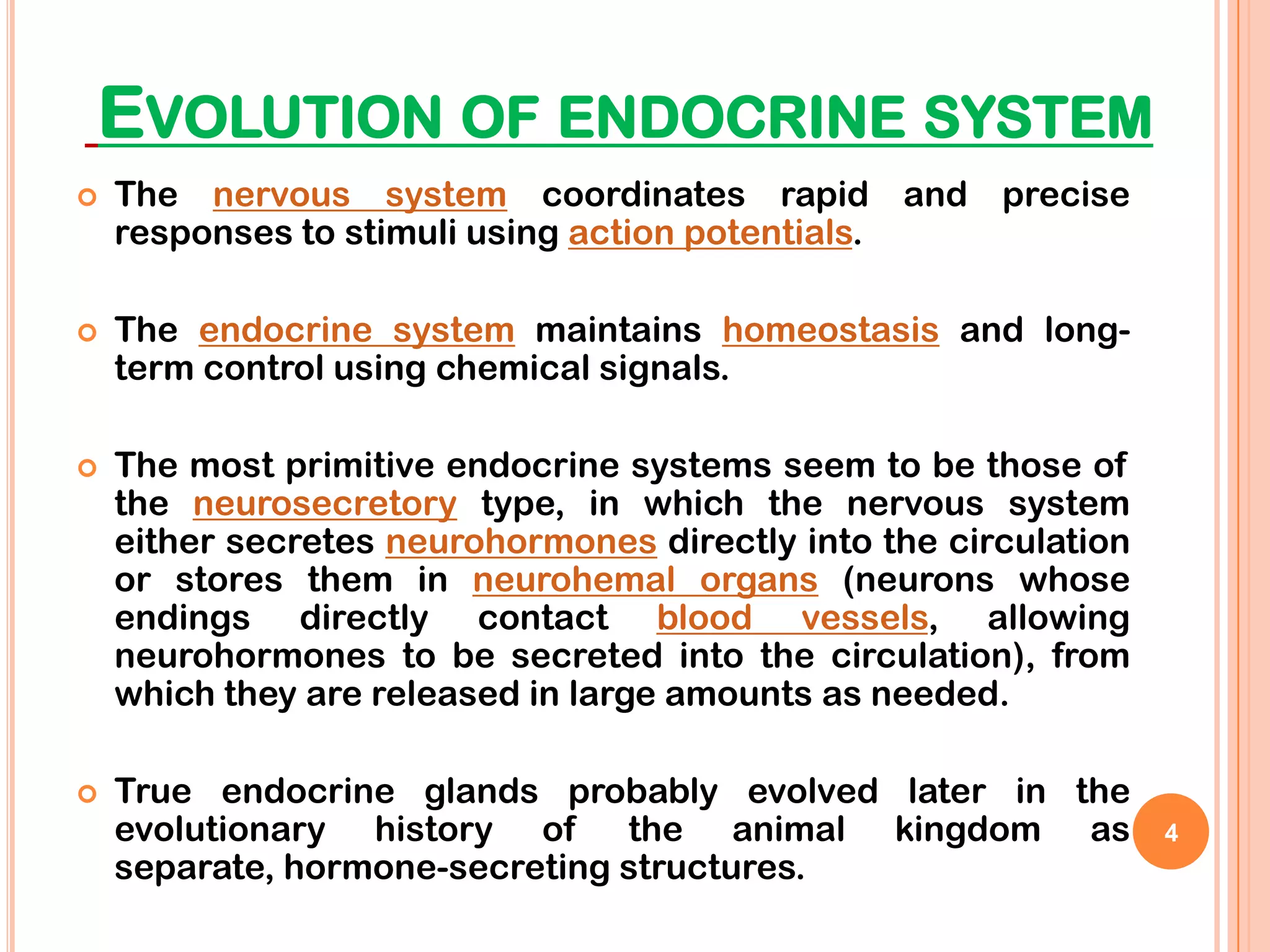 EVOLUTION OF ENDOCRINE SYSTEM

The nervous system coordinates rapid and precise responses to stimuli using action potentials.

The endocrine system maintains homeostasis and long-term control using chemical signals.

The most primitive endocrine systems seem to be those of the neurosecretory type, in which the nervous system either secretes neurohormones directly into the circulation or stores them in neurohemal organs (neurons whose endings directly contact blood vessels, allowing neurohormones to be secreted into the circulation), from which they are released in large amounts as needed.

True endocrine glands probably evolved later in the evolutionary history of the animal kingdom as separate, hormone-secreting structures.

4